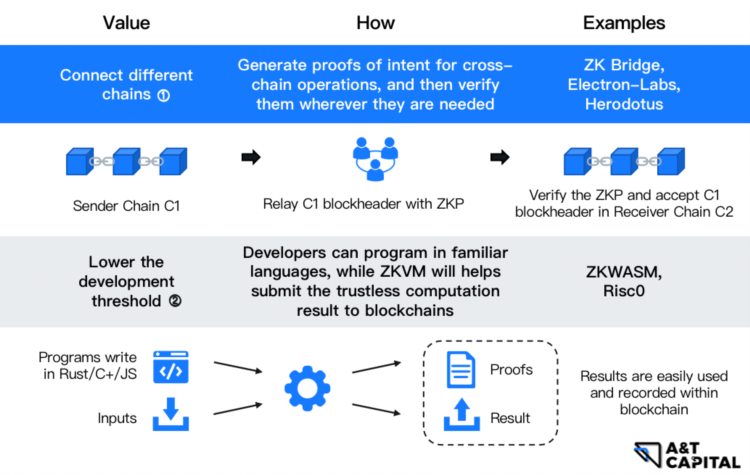 | Value | How | Examples |
|---|---|---|
| Connect different chains ① | Generate proofs of intent for cross-chain operations, and then verify them wherever they are needed | ZK Bridge, Electron-Labs, Herodotus |
| Sender Chain C1 | Relay C1 blockheader with ZKP | Verify the ZKP and accept C1 blockheader in Receiver Chain C2 |
| Lower the development threshold ② | Developers can program in familiar languages, while ZKVM will helps submit the trustless computation result to blockchains | ZKWASM, Risc0 |

Programs write in Rust/C+/JS

Inputs

Proofs

Result

Results are easily used and recorded within blockchain

A&T CAPITAL